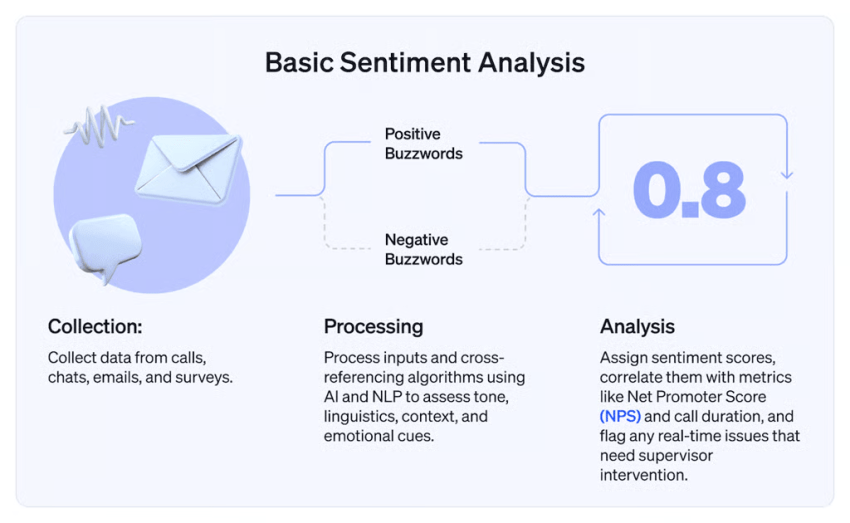 Basic Sentiment Analysis

Positive Buzzwords

Negative Buzzwords

0.8

Collection:

Collect data from calls, chats, emails, and surveys.

Processing

Process inputs and cross-referencing algorithms using AI and NLP to assess tone, linguistics, context, and emotional cues.

Analysis

Assign sentiment scores, correlate them with metrics like Net Promoter Score (NPS) and call duration, and flag any real-time issues that need supervisor intervention.